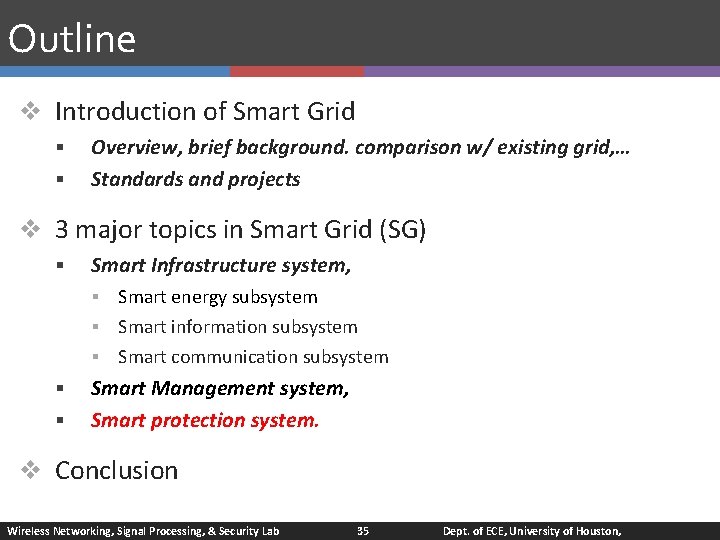 Outline

❖ Introduction of Smart Grid
▪ Overview, brief background. comparison w/ existing grid,…
▪ Standards and projects

❖ 3 major topics in Smart Grid (SG)
▪ Smart Infrastructure system,
▪ Smart energy subsystem
▪ Smart information subsystem
▪ Smart communication subsystem
▪ Smart Management system,
▪ Smart protection system.

❖ Conclusion

Wireless Networking, Signal Processing, & Security Lab 35 Dept. of ECE, University of Houston,